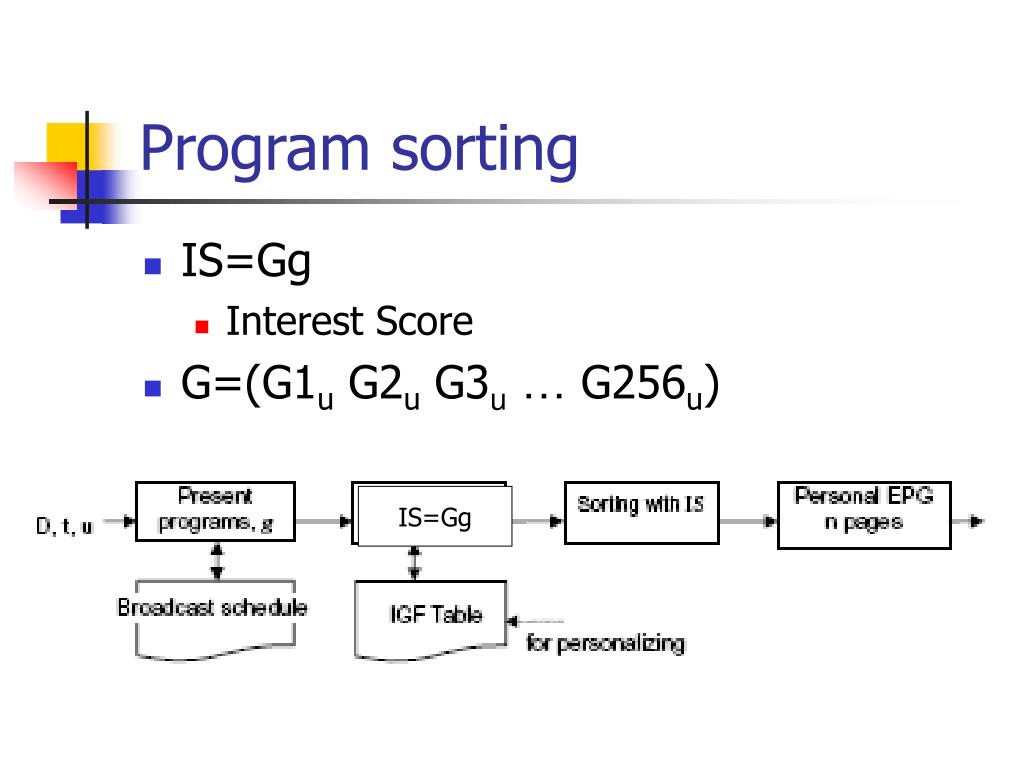 Program sorting

IS=Gg

Interest Score

G=(G1$_u$ G2$_u$ G3$_u$ … G256$_u$)

D, t, u

Present programs, g

IS=Gg

Sorting with IS

Personal EPG n pages

Broadcast schedule

IGF Table

for personalizing